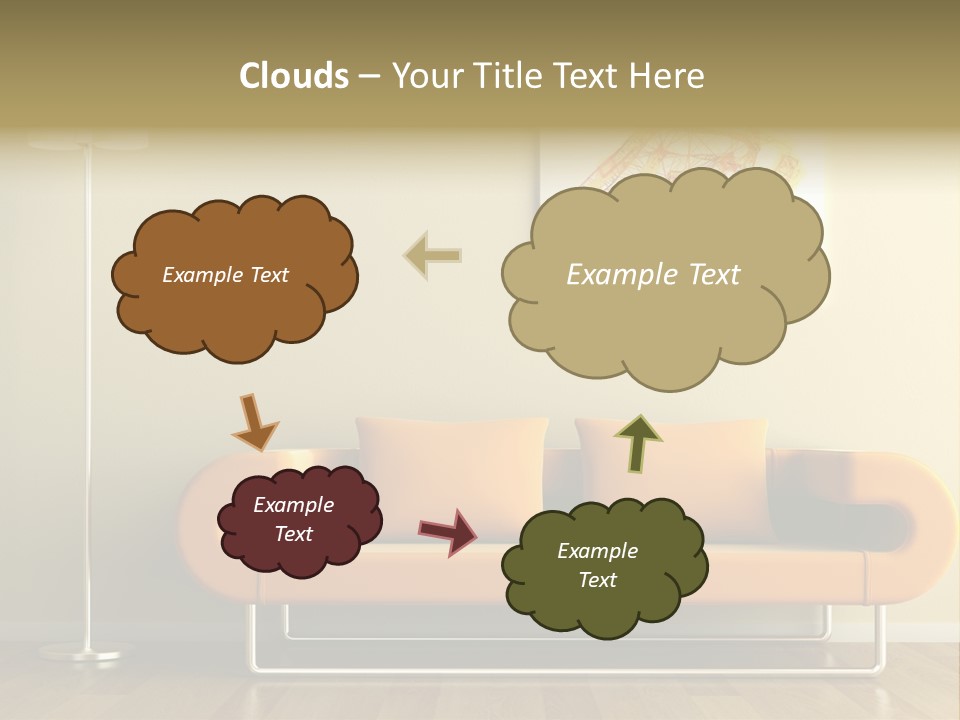 Clouds – Your Title Text Here

Example Text

Example Text

Example Text

Example Text